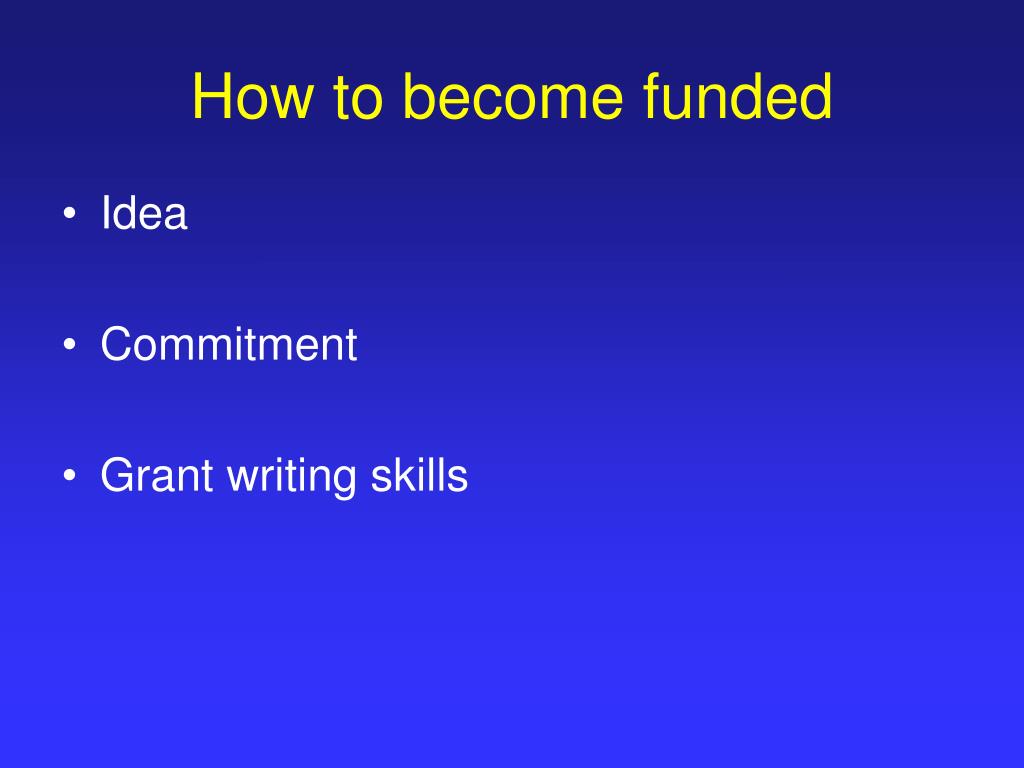 How to become funded

• Idea

• Commitment

• Grant writing skills